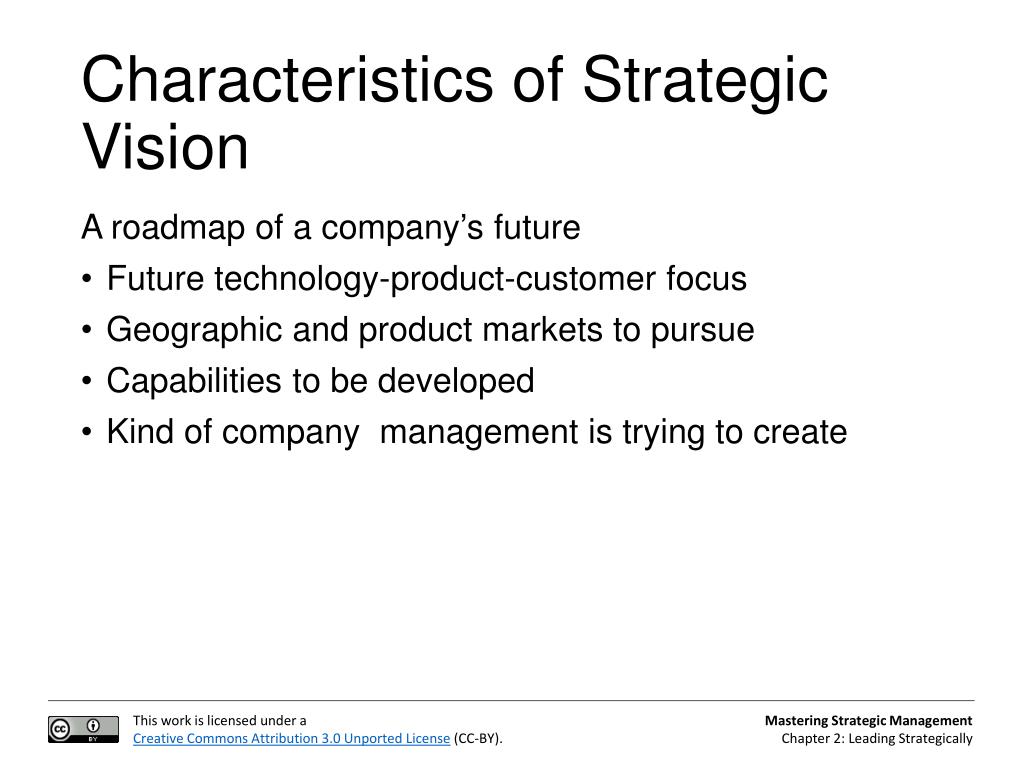 Characteristics of Strategic Vision

A roadmap of a company's future

• Future technology-product-customer focus
• Geographic and product markets to pursue
• Capabilities to be developed
• Kind of company  management is trying to create

cc BY

This work is licensed under a
Creative Commons Attribution 3.0 Unported License (CC-BY).

Mastering Strategic Management
Chapter 2: Leading Strategically